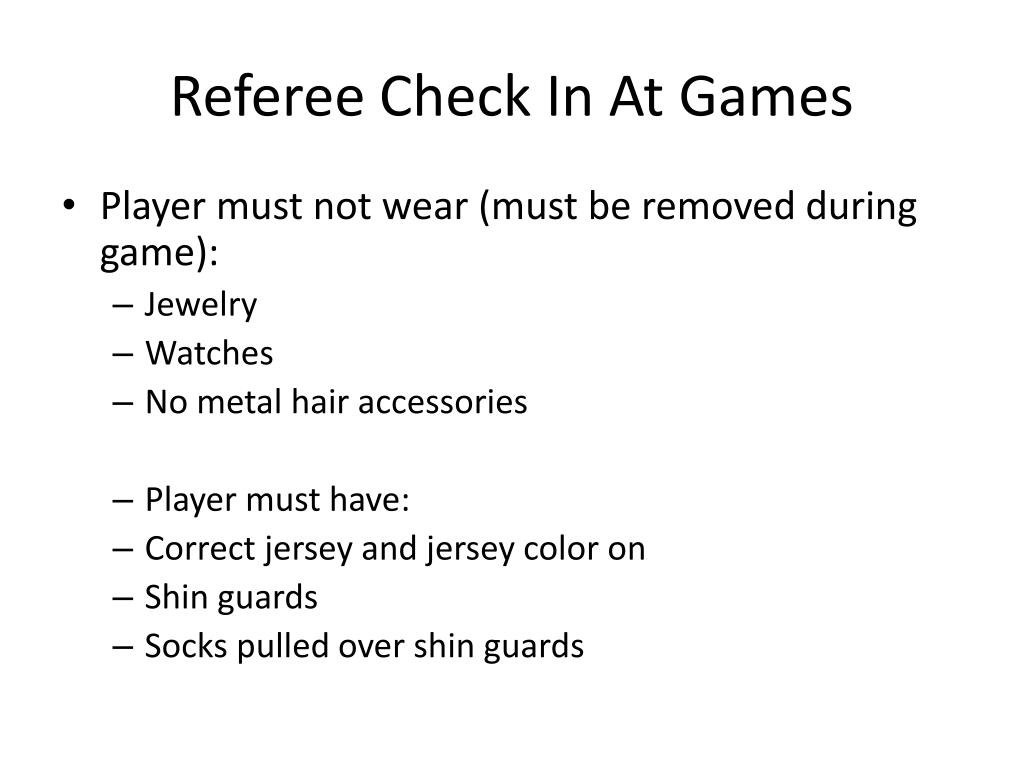 Referee Check In At Games

• Player must not wear (must be removed during game):
– Jewelry
– Watches
– No metal hair accessories

– Player must have:
– Correct jersey and jersey color on
– Shin guards
– Socks pulled over shin guards